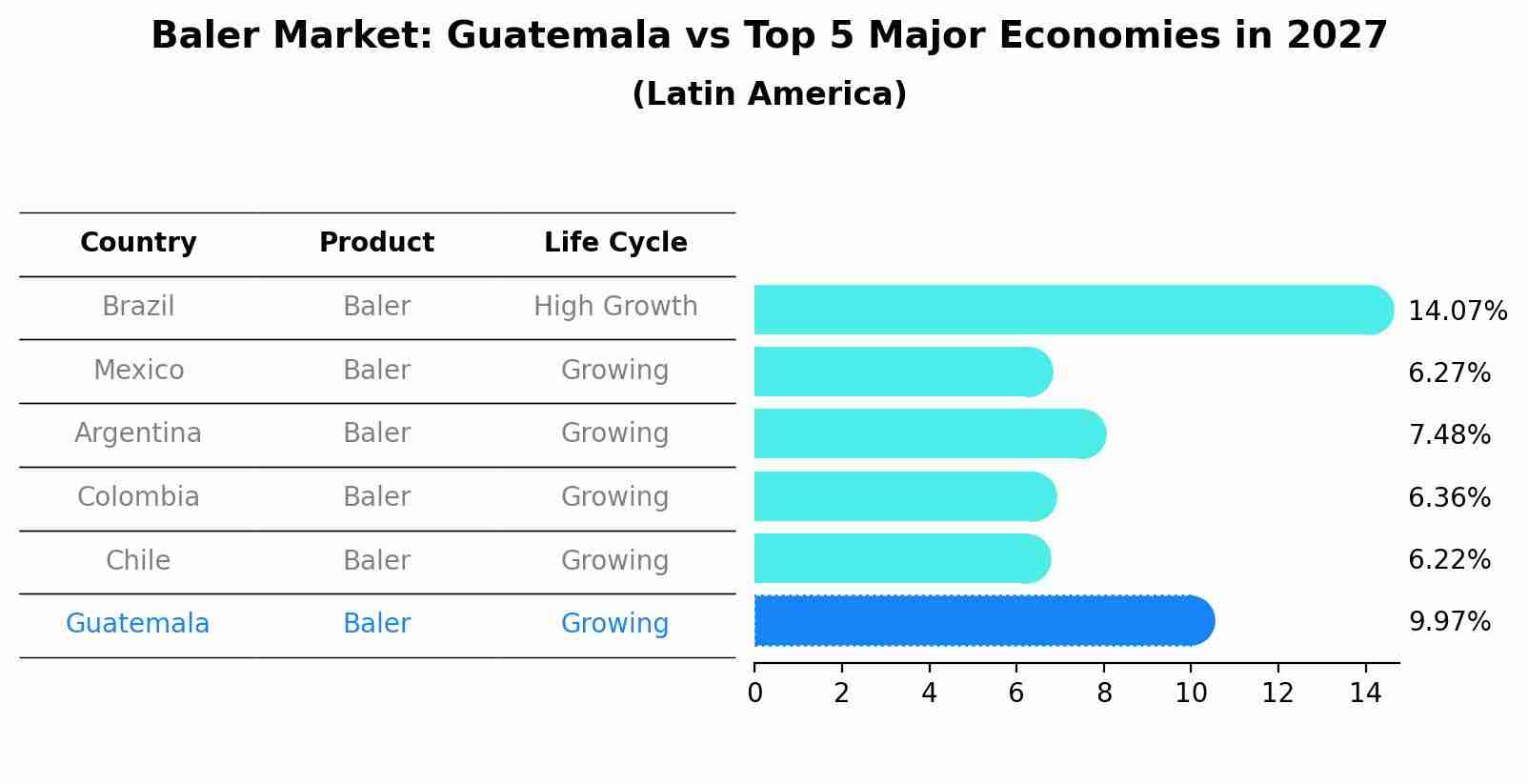 Baler Market: Guatemala vs Top 5 Major Economies in 2027
(Latin America)

| Country | Product | Life Cycle |
|---|---|---|
| Brazil | Baler | High Growth |
| Mexico | Baler | Growing |
| Argentina | Baler | Growing |
| Colombia | Baler | Growing |
| Chile | Baler | Growing |
| Guatemala | Baler | Growing |

14.07%
6.27%
7.48%
6.36%
6.22%
9.97%

0 2 4 6 8 10 12 14